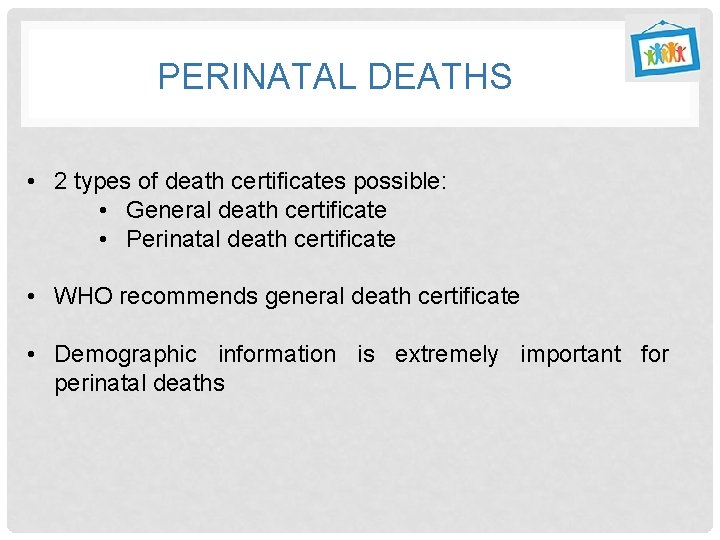 PERINATAL DEATHS

• 2 types of death certificates possible:
  • General death certificate
  • Perinatal death certificate

• WHO recommends general death certificate

• Demographic information is extremely important for perinatal deaths